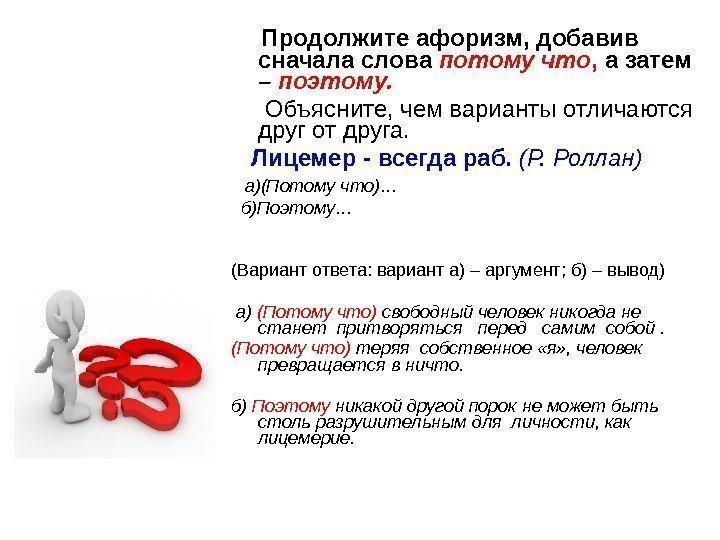 Продолжите афоризм, добавив сначала слова потому что, а затем – поэтому.

Объясните, чем варианты отличаются друг от друга.

Лицемер - всегда раб. (Р. Роллан)

а)(Потому что)...
б)Поэтому...

(Вариант ответа: вариант а) – аргумент; б) – вывод)

а) (Потому что) свободный человек никогда не станет притворяться перед самим собой .
(Потому что) теряя собственное «я», человек превращается в ничто.

б) Поэтому никакой другой порок не может быть столь разрушительным для личности, как лицемерие.